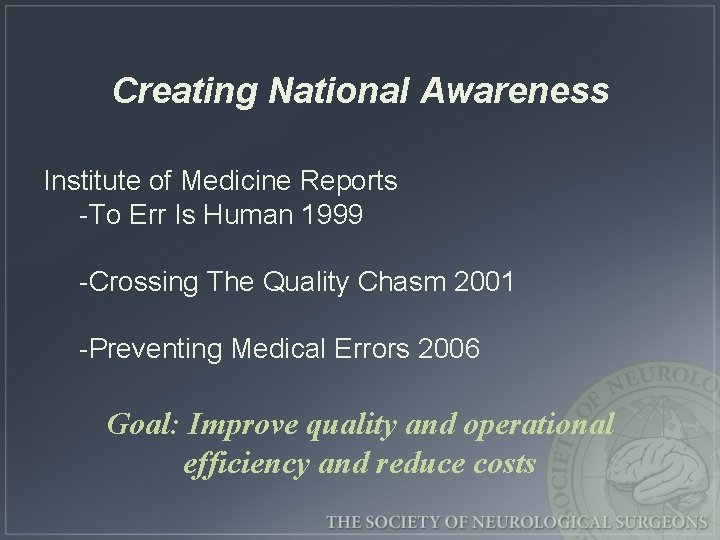 Creating National Awareness

Institute of Medicine Reports
-To Err Is Human 1999

-Crossing The Quality Chasm 2001

-Preventing Medical Errors 2006

Goal: Improve quality and operational efficiency and reduce costs

SOCIETY OF NEUROLO

THE SOCIETY OF NEUROLOGICAL SURGEONS